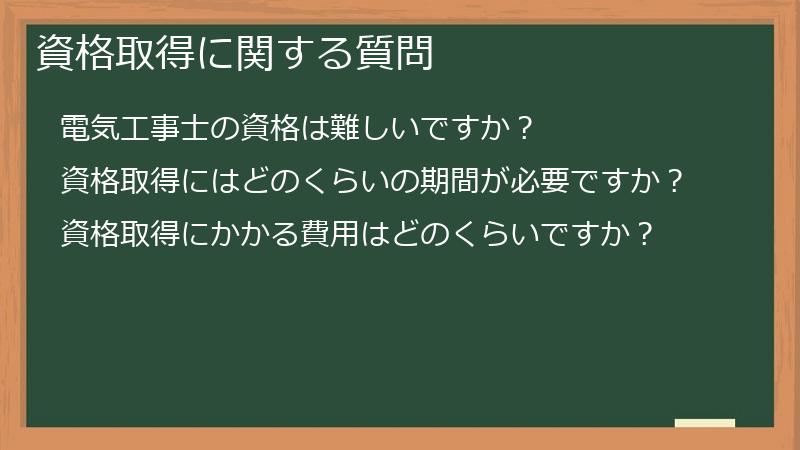 資格取得に関する質問

電気工事士の資格は難しいですか？

資格取得にはどのくらいの期間が必要ですか？

資格取得にかかる費用はどのくらいですか？